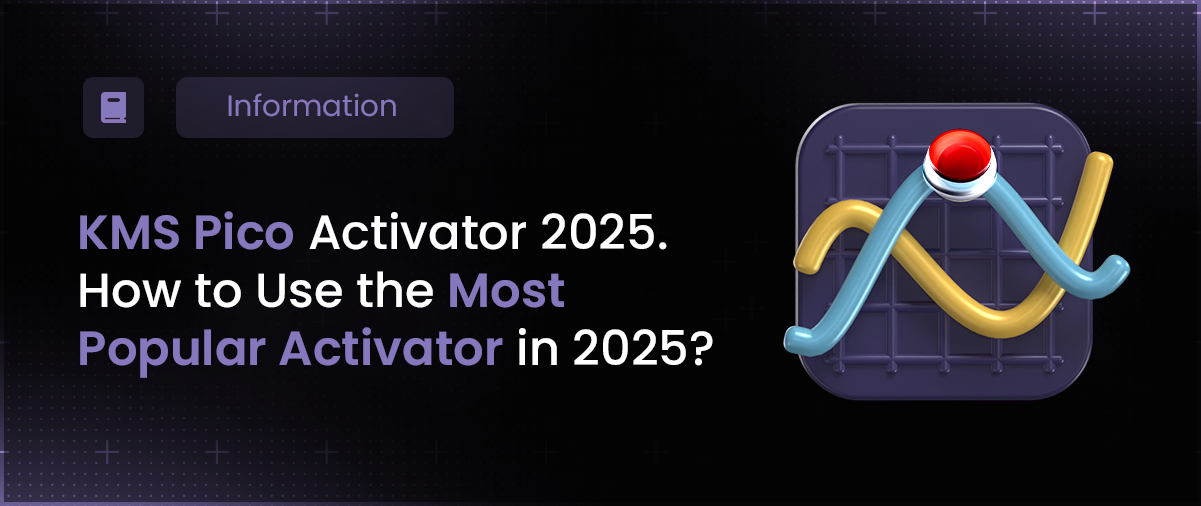 Information

KMS Pico Activator 2025. How to Use the Most Popular Activator in 2025?